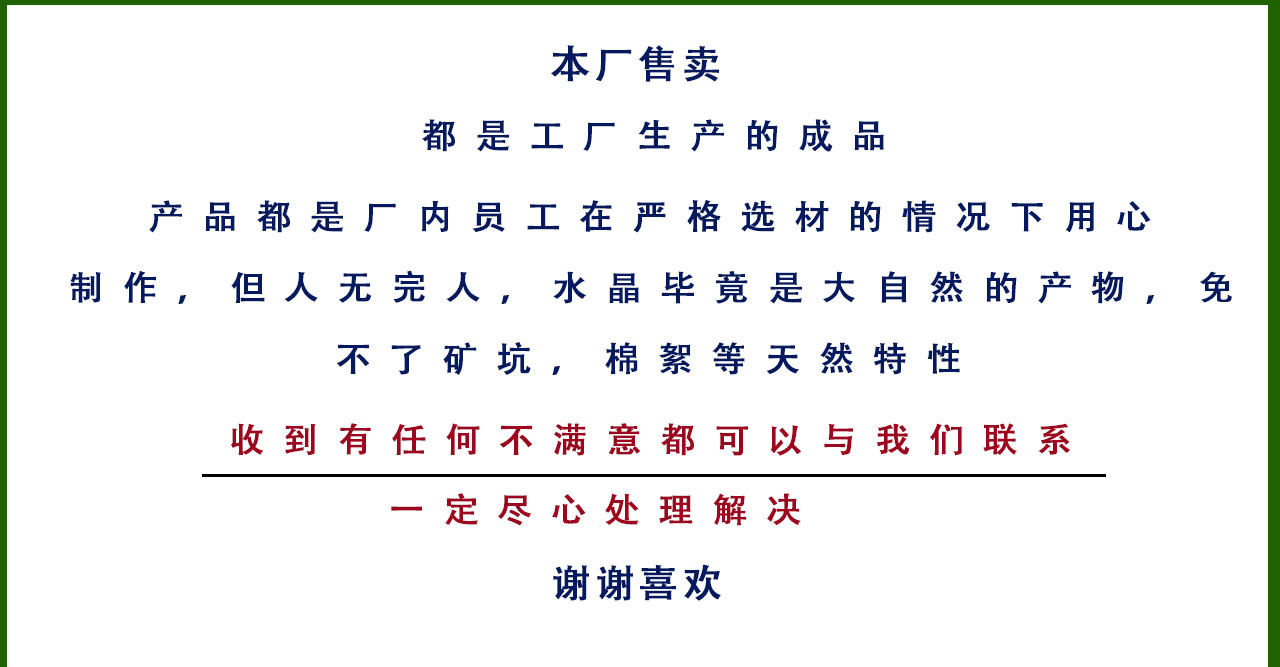 本厂售卖

都是工厂生产的成品

产品都是厂内员工在严格选材的情况下用心制作，但人无完人，水晶毕竟是大自然的产物，免不了矿坑，棉絮等天然特性

收到有任何不满意都可以与我们联系

一定尽心处理解决

谢谢喜欢